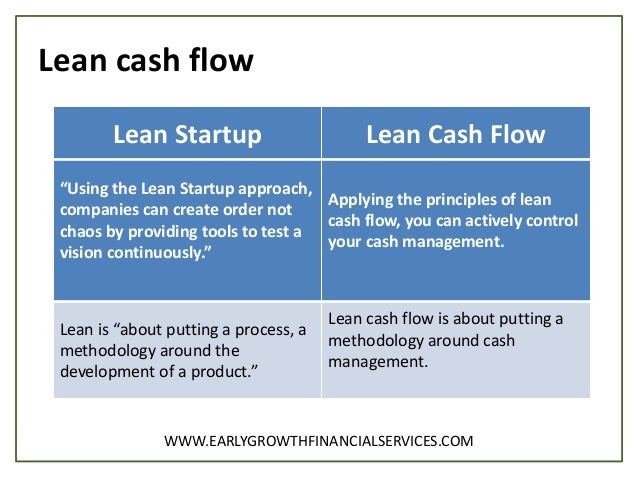 Lean cash flow

| Lean Startup | Lean Cash Flow |
|---|---|
| “Using the Lean Startup approach, companies can create order not chaos by providing tools to test a vision continuously.” | Applying the principles of lean cash flow, you can actively control your cash management. |
| Lean is “about putting a process, a methodology around the development of a product.” | Lean cash flow is about putting a methodology around cash management. |

WWW.EARLYGROWTHFINANCIALSERVICES.COM